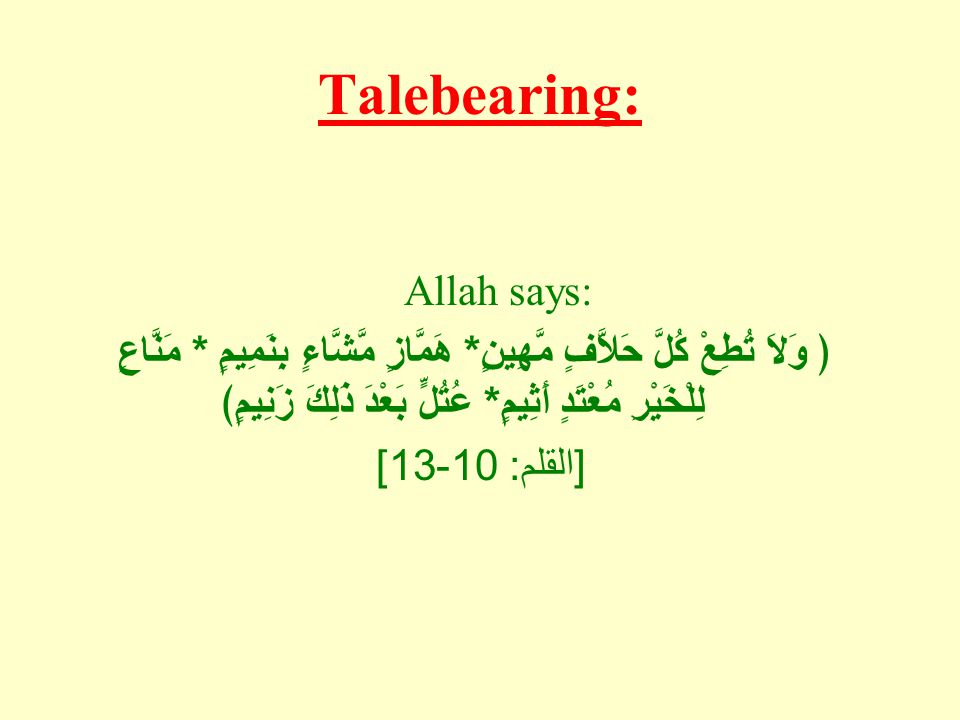 Talebearing:

Allah says:

( وَلاَ تُطِعْ كُلَّ حَلاَّفٍ مَّهِينٍ* هَمَّازٍ مَّشَّاءٍ بِنَمِيمٍ * مَنَّاعٍ لِلْخَيْرِ مُعْتَدٍ أَثِيمٍ* عُتُلٍّ بَعْدَ ذَلِكَ زَنِيمٍ)

[القلم: 10-13]